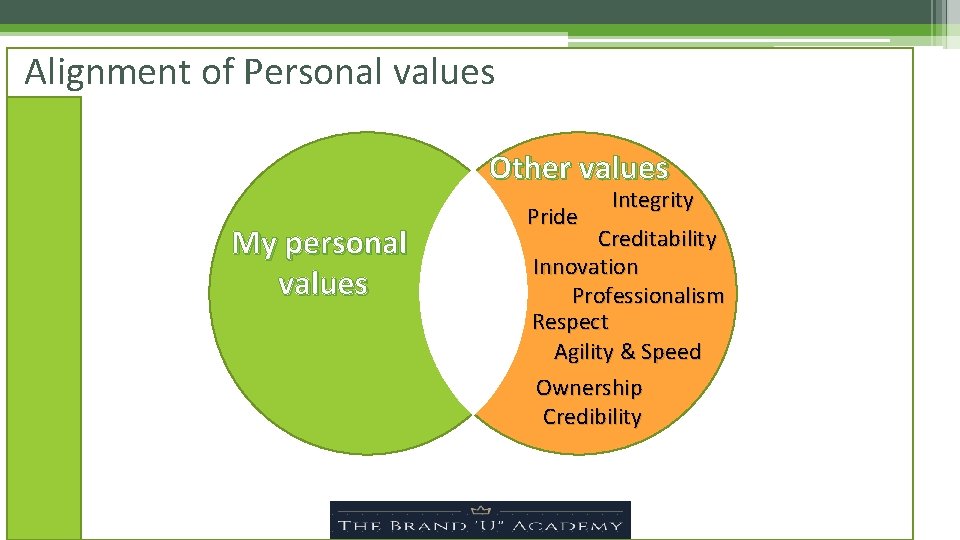 Alignment of Personal values

My personal values

Other values
Integrity
Pride
Creditability
Innovation
Professionalism
Respect
Agility & Speed
Ownership
Credibility

THE BRAND "U" ACADEMY